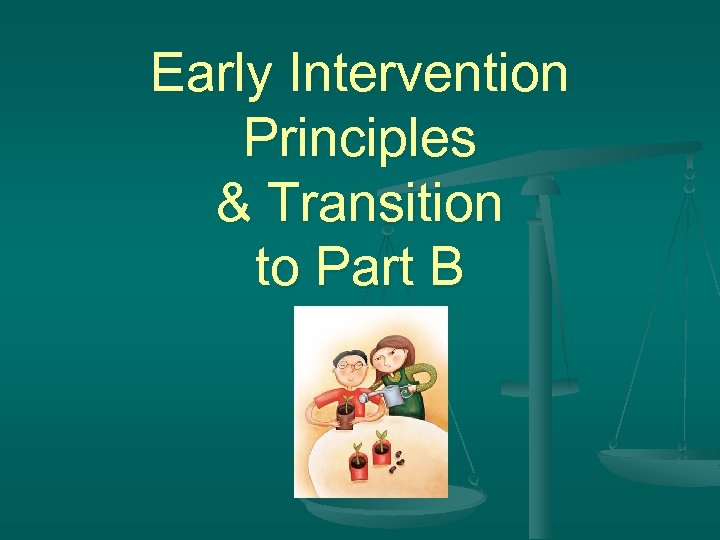 Early Intervention
Principles
& Transition
to Part B